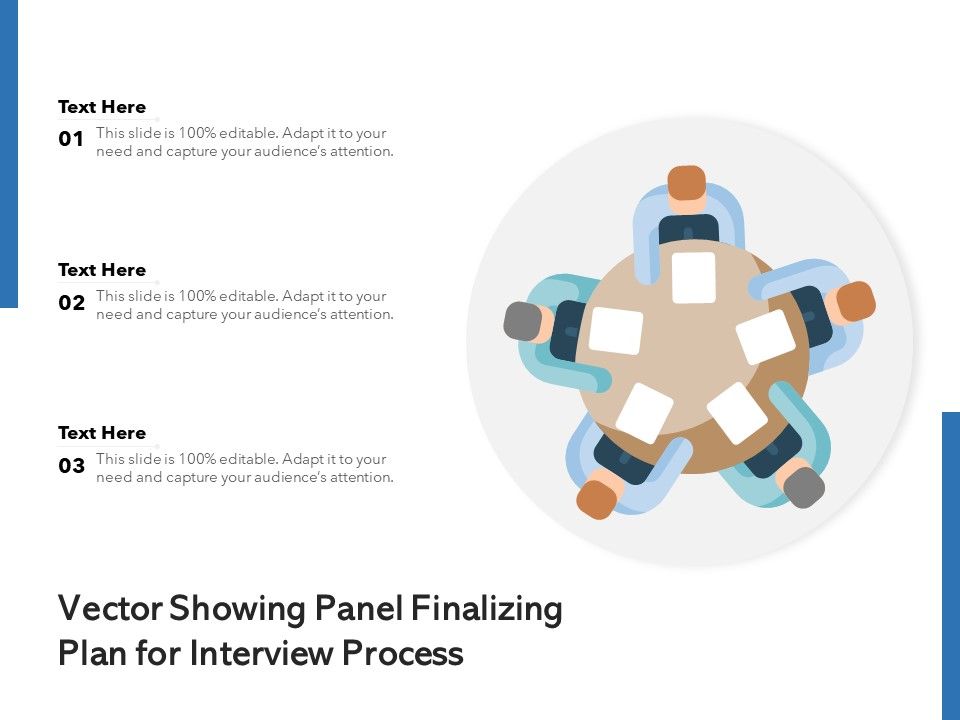 Text Here
01 This slide is 100% editable. Adapt it to your need and capture your audience's attention.

Text Here
02 This slide is 100% editable. Adapt it to your need and capture your audience's attention.

Text Here
03 This slide is 100% editable. Adapt it to your need and capture your audience's attention.

Vector Showing Panel Finalizing Plan for Interview Process